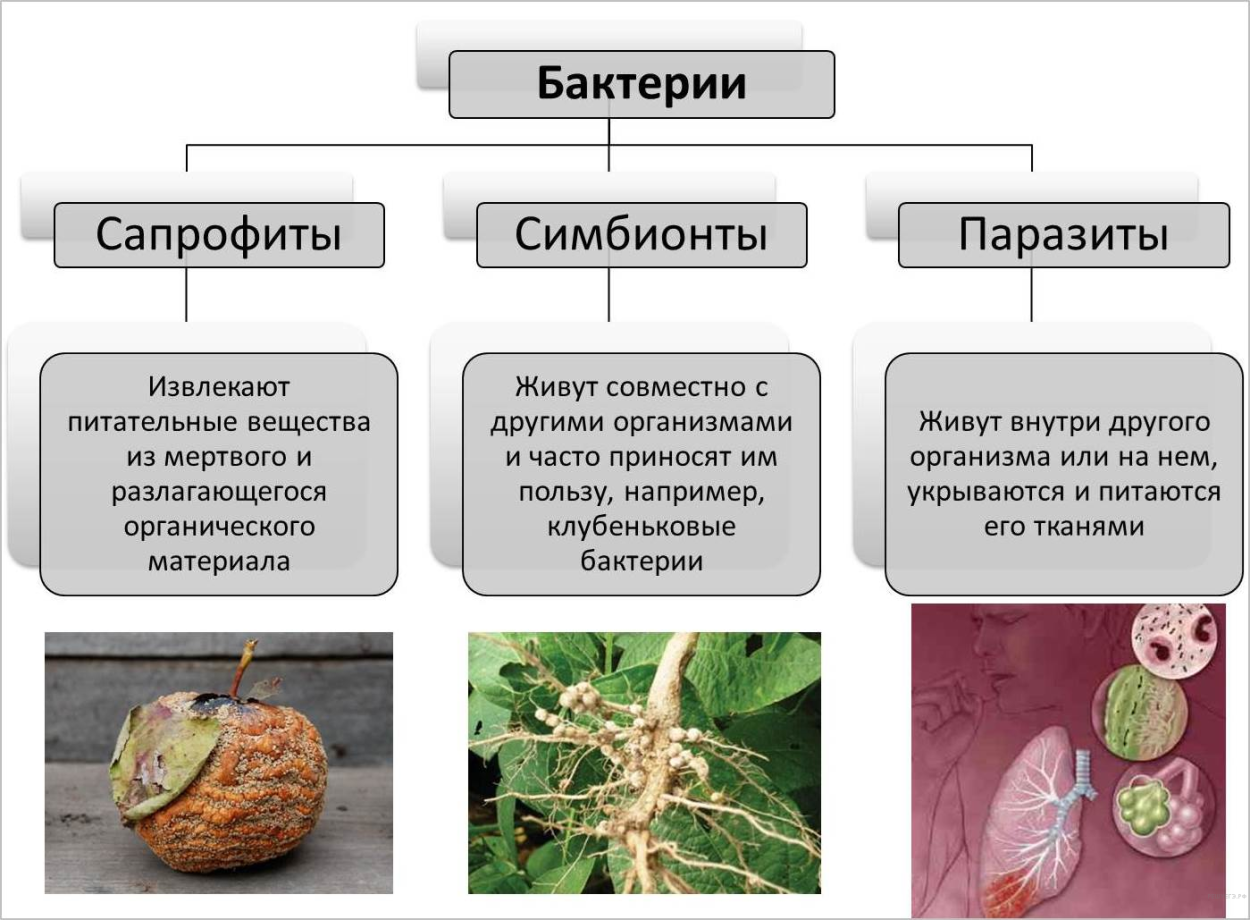 Бактерии

Сапрофиты

Симбионты

Паразиты

Извлекают питательные вещества из мертвого и разлагающегося органического материала

Живут совместно с другими организмами и часто приносят им пользу, например, клубеньковые бактерии

Живут внутри другого организма или на нем, укрываются и питаются его тканями